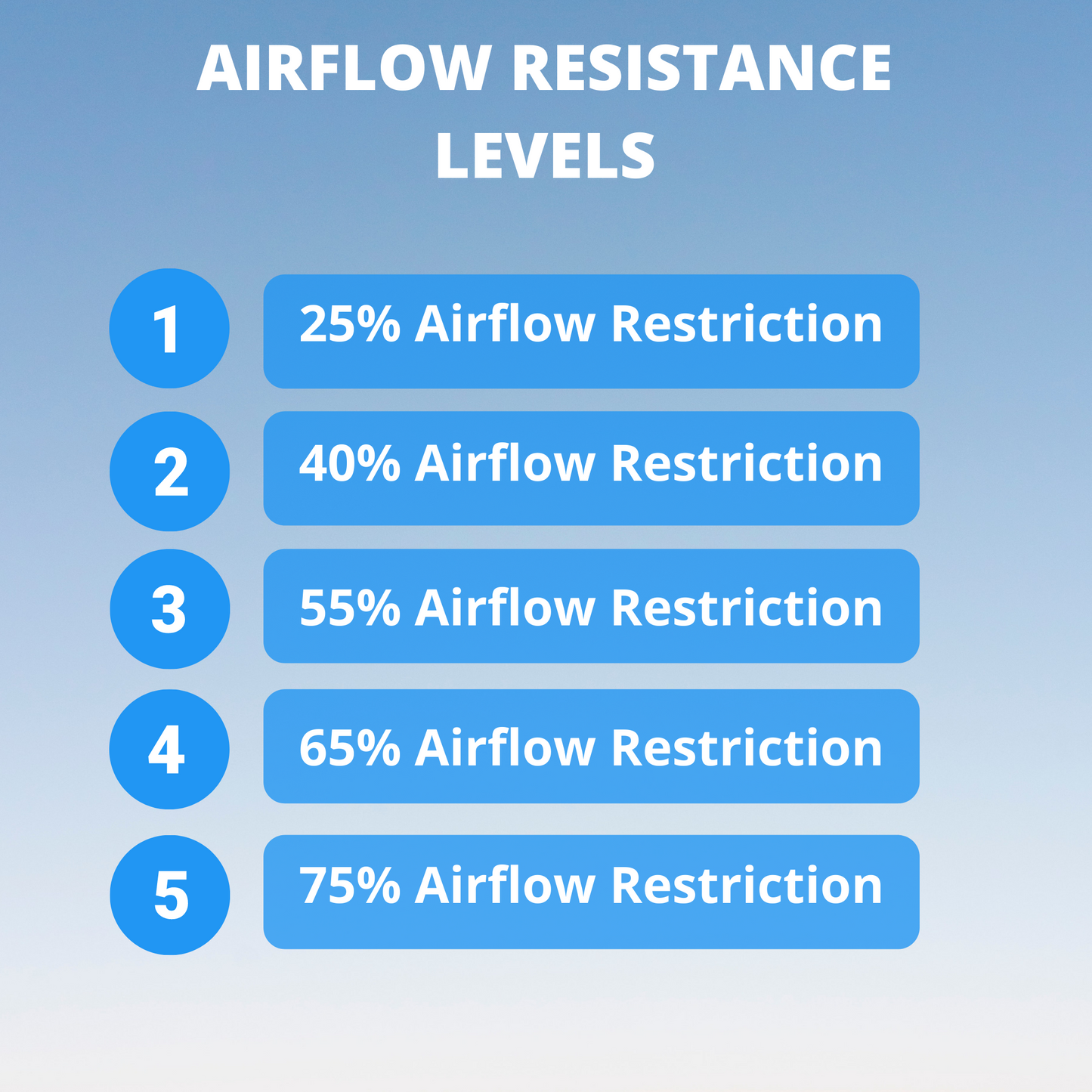 AIRFLOW RESISTANCE LEVELS

1 25% Airflow Restriction

2 40% Airflow Restriction

3 55% Airflow Restriction

4 65% Airflow Restriction

5 75% Airflow Restriction